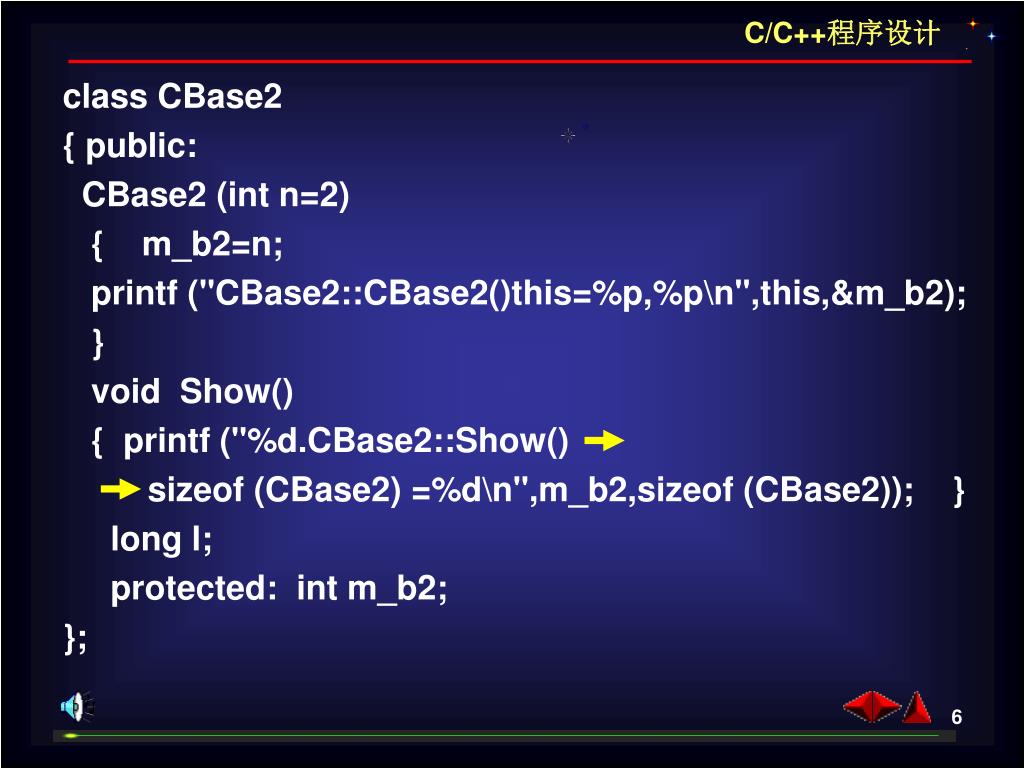 C/C++程序设计

class CBase2
{ public:
CBase2 (int n=2)
{ m_b2=n;
printf ("CBase2::CBase2()this=%p,%p\n",this,&m_b2);
}
void Show()
{ printf ("%d.CBase2::Show()
sizeof (CBase2) =%d\n",m_b2,sizeof (CBase2)); }
long l;
protected: int m_b2;
};

6